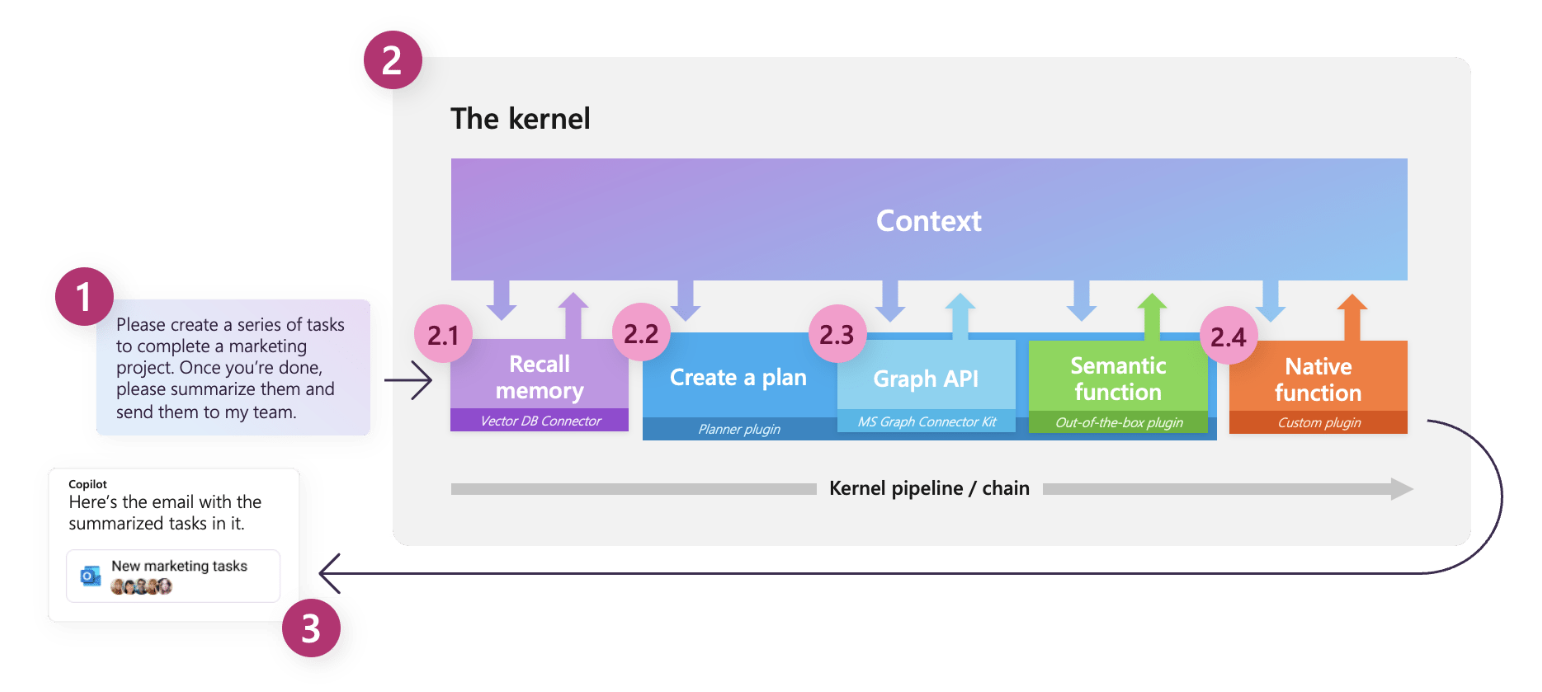 2

The kernel

Context

1

Please create a series of tasks to complete a marketing project. Once you're done, please summarize them and send them to my team.

2.1
Recall memory
Vector DB Connector

2.2
Create a plan
Planner plugin

2.3
Graph API
MS Graph Connector Kit

Semantic function
Out-of-the-box plugin

2.4
Native function
Custom plugin

Kernel pipeline / chain

Copilot
Here's the email with the summarized tasks in it.

New marketing tasks

3